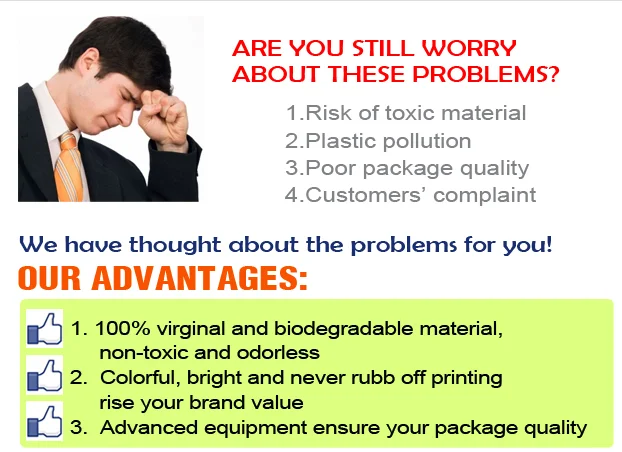 ARE YOU STILL WORRY ABOUT THESE PROBLEMS?

1.Risk of toxic material
2.Plastic pollution
3.Poor package quality
4.Customers' complaint

We have thought about the problems for you!

OUR ADVANTAGES:

1. 100% virginal and biodegradable material, non-toxic and odorless
2. Colorful, bright and never rubb off printing rise your brand value
3. Advanced equipment ensure your package quality